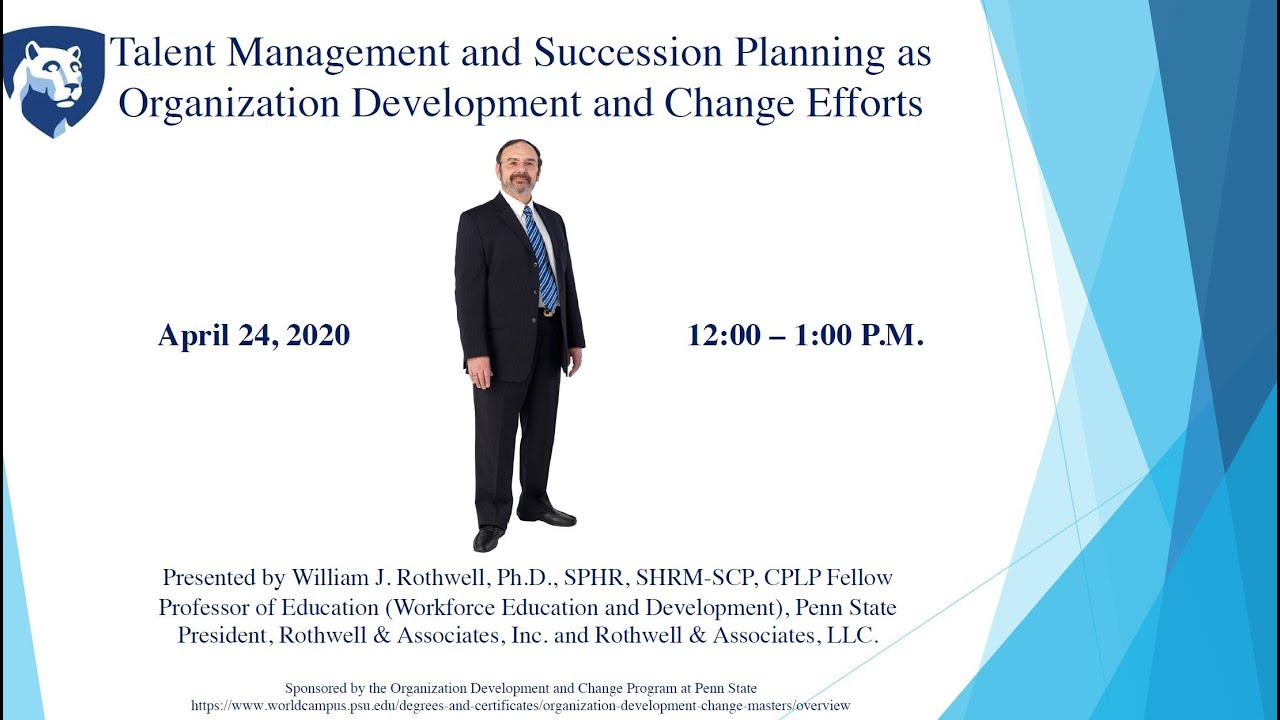 Talent Management and Succession Planning as Organization Development and Change Efforts

April 24, 2020

12:00 – 1:00 P.M.

Presented by William J. Rothwell, Ph.D., SPHR, SHRM-SCP, CPLP Fellow
Professor of Education (Workforce Education and Development), Penn State
President, Rothwell & Associates, Inc. and Rothwell & Associates, LLC.

Sponsored by the Organization Development and Change Program at Penn State
https://www.worldcampus.psu.edu/degrees-and-certificates/organization-development-change-masters/overview